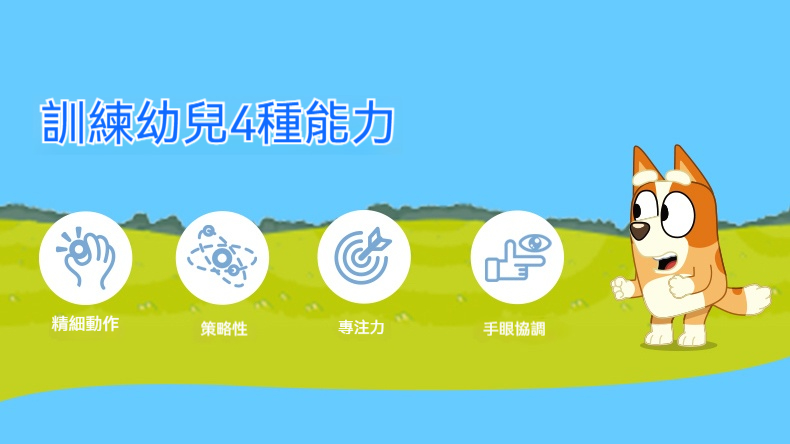 訓練幼兒4種能力

精細動作

策略性

專注力

手眼協調